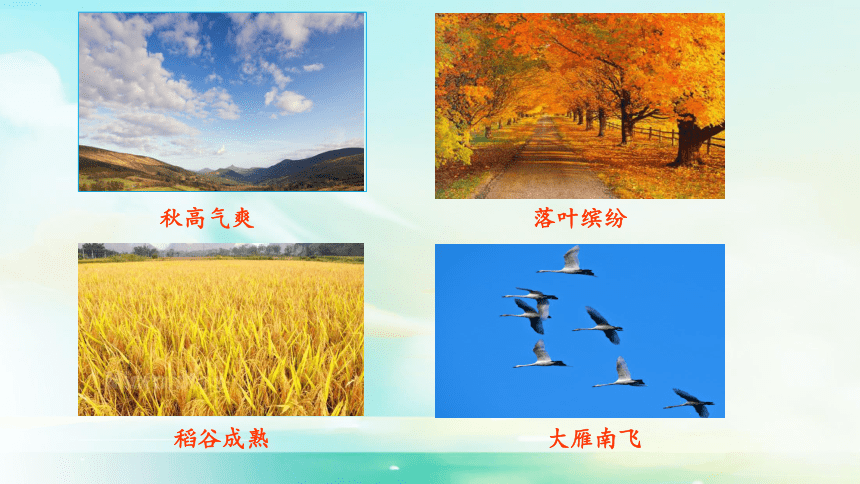 秋高气爽

落叶缤纷

稻谷成熟

大雁南飞